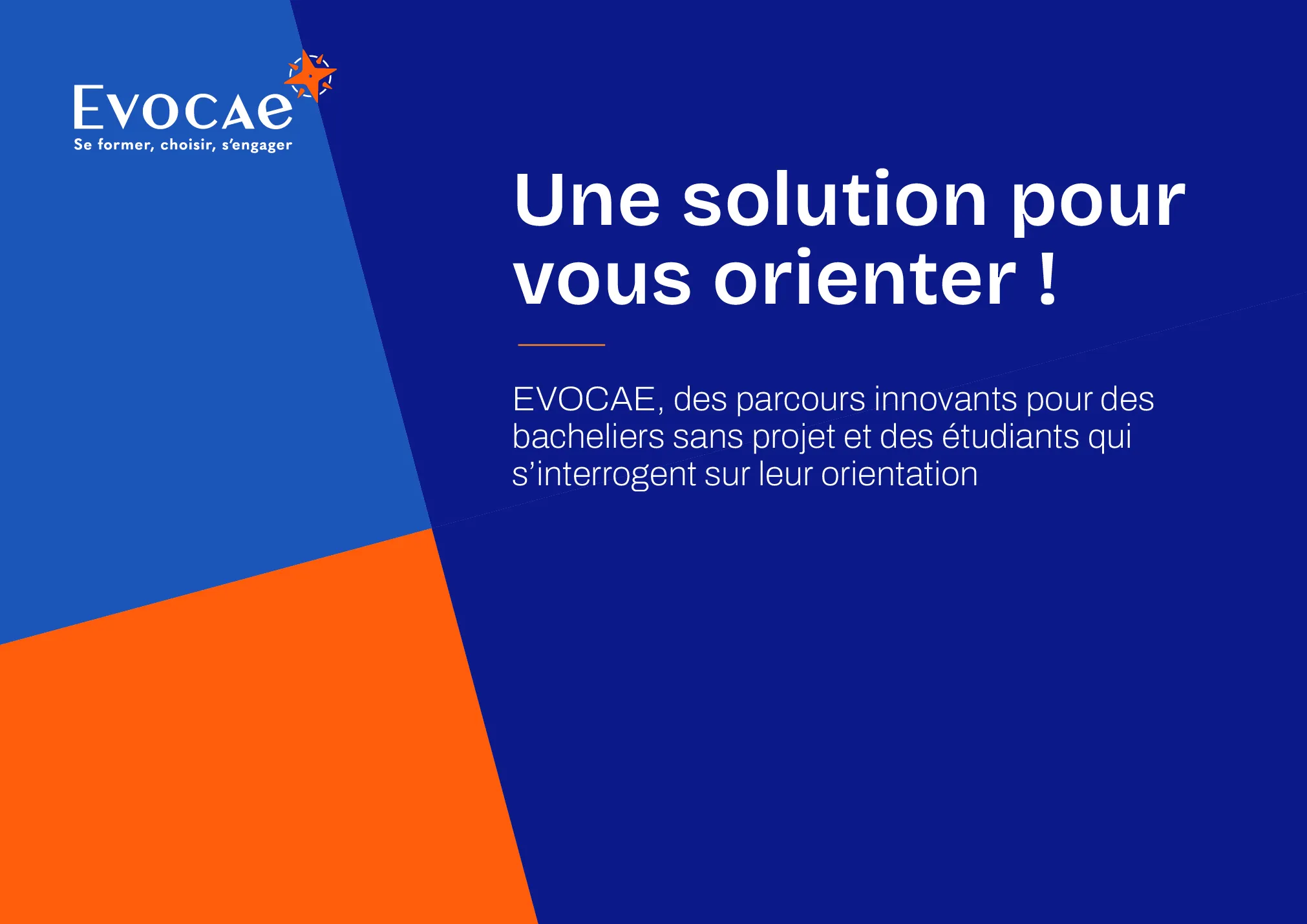 Evocae
Se former, choisir, s'engager

Une solution pour vous orienter !

EVOCAE, des parcours innovants pour des bacheliers sans projet et des étudiants qui s'interrogent sur leur orientation